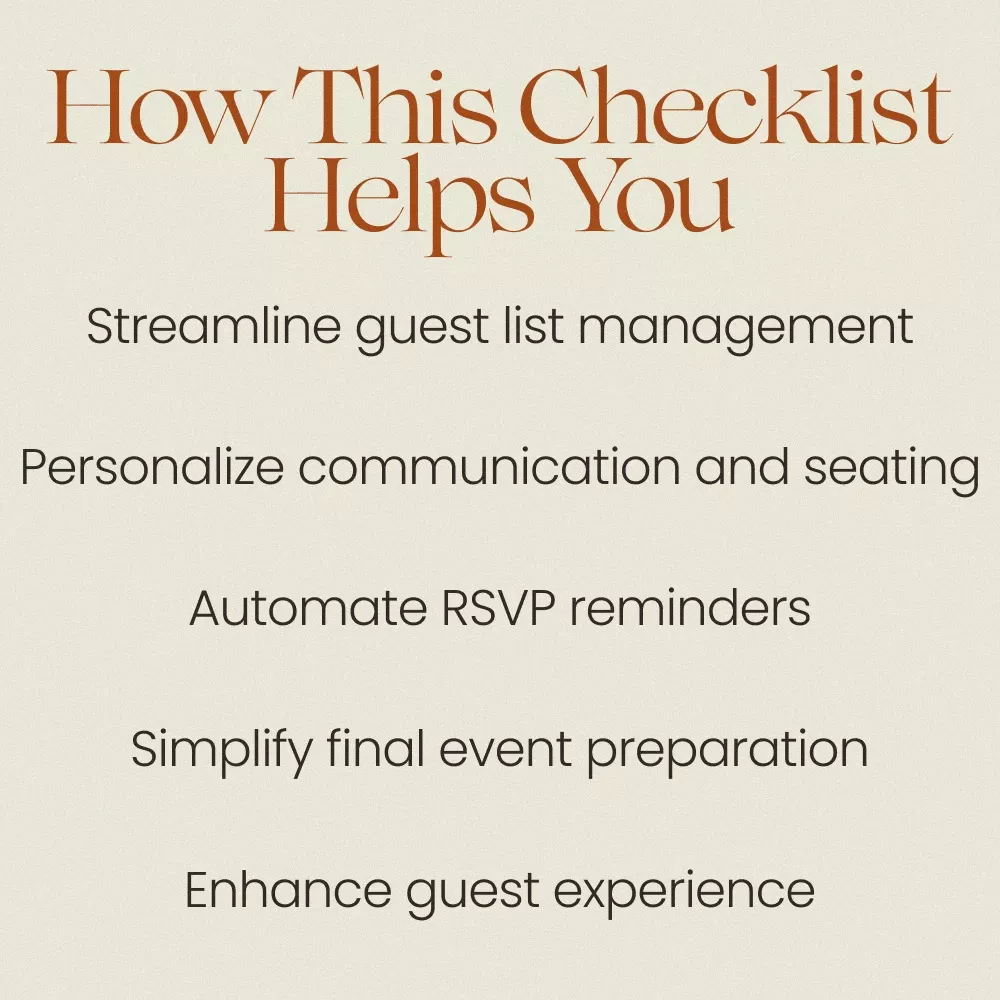 How This Checklist Helps You

Streamline guest list management

Personalize communication and seating

Automate RSVP reminders

Simplify final event preparation

Enhance guest experience